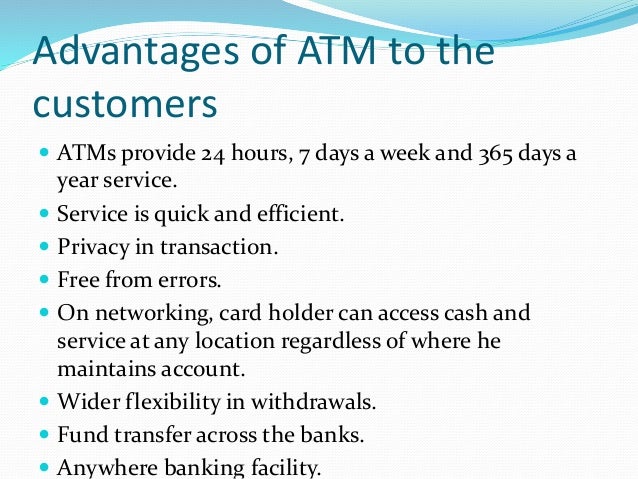 Advantages of ATM to the customers

- ATMs provide 24 hours, 7 days a week and 365 days a year service.
- Service is quick and efficient.
- Privacy in transaction.
- Free from errors.
- On networking, card holder can access cash and service at any location regardless of where he maintains account.
- Wider flexibility in withdrawals.
- Fund transfer across the banks.
- Anywhere banking facility.